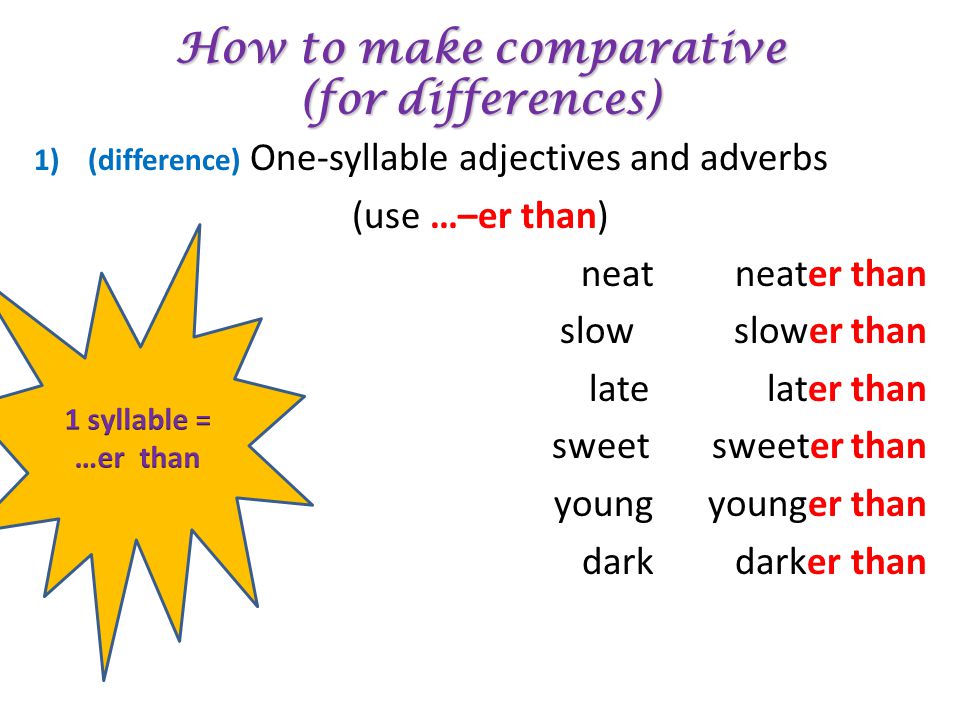 How to make comparative (for differences)

1) (difference) One-syllable adjectives and adverbs

(use …–er than)

1 syllable = …er than

neat neater than
slow slower than
late later than
sweet sweeter than
young younger than
dark darker than